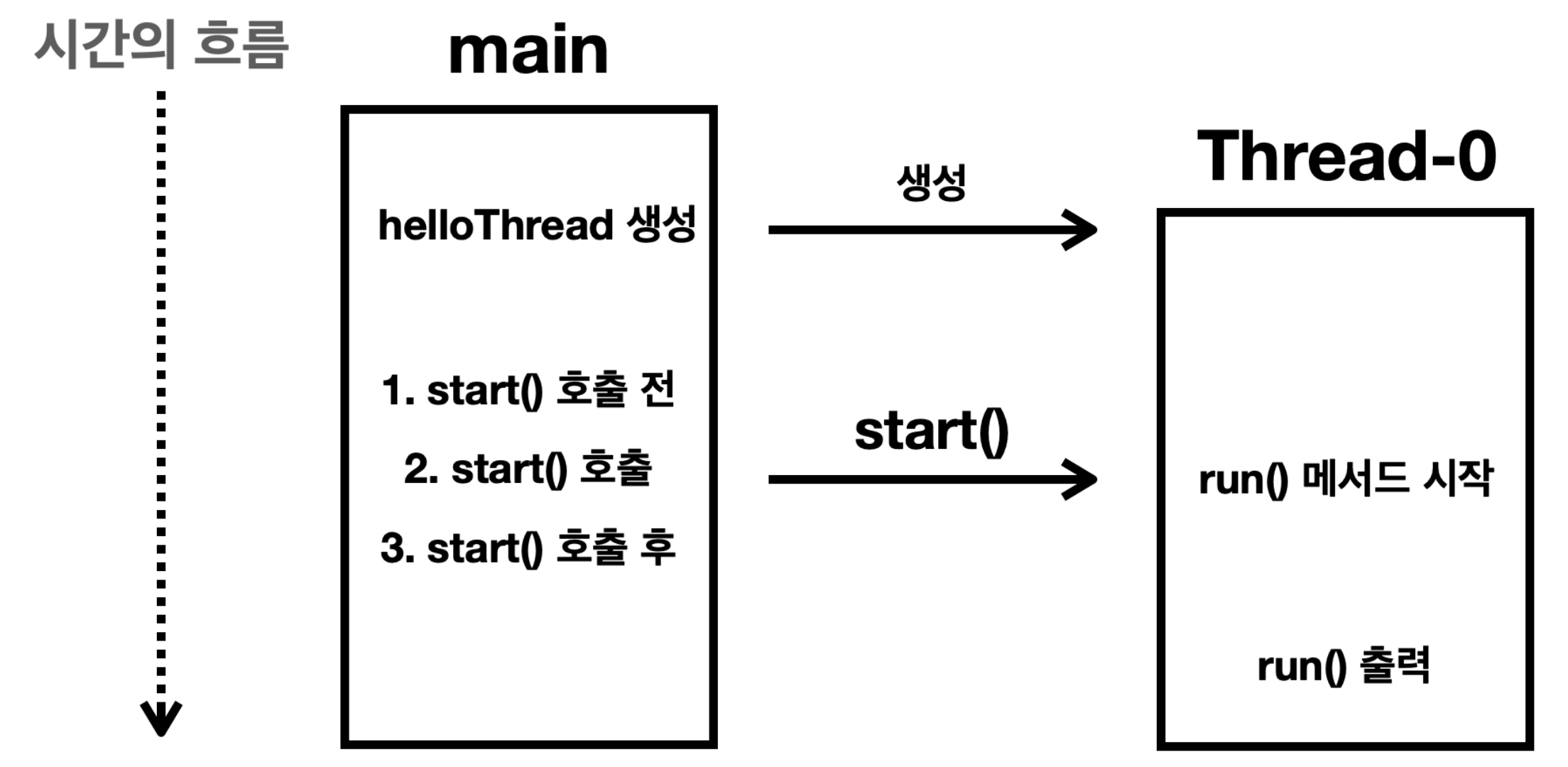 시간의 흐름

main

helloThread 생성

1. start() 호출 전

2. start() 호출

3. start() 호출 후

생성

start()

Thread-0

run() 메서드 시작

run() 출력